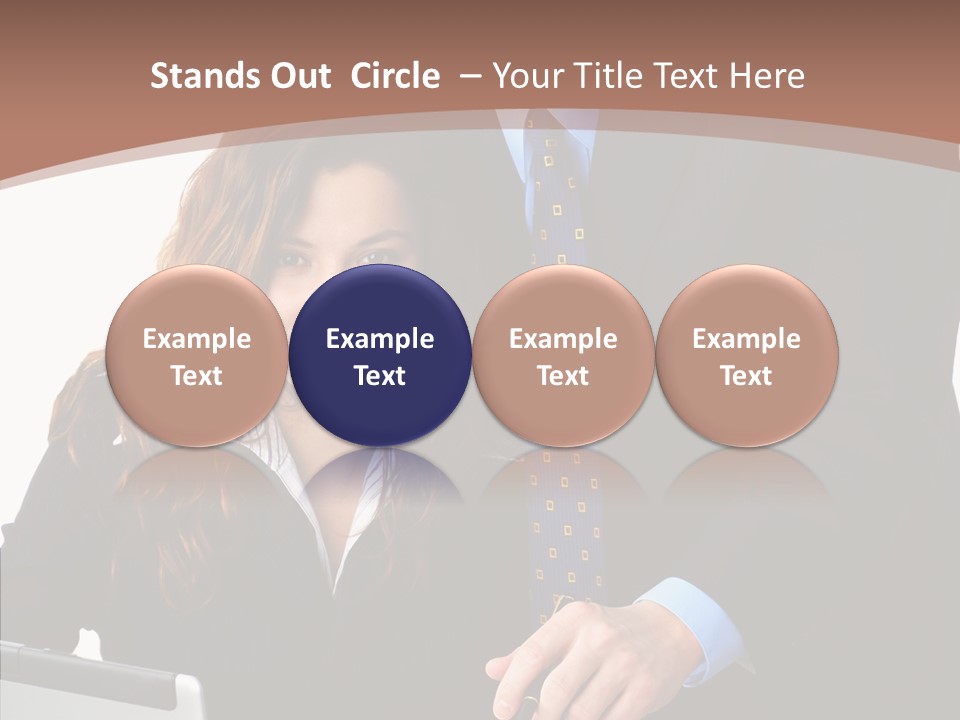 Stands Out Circle – Your Title Text Here

Example Text

Example Text

Example Text

Example Text